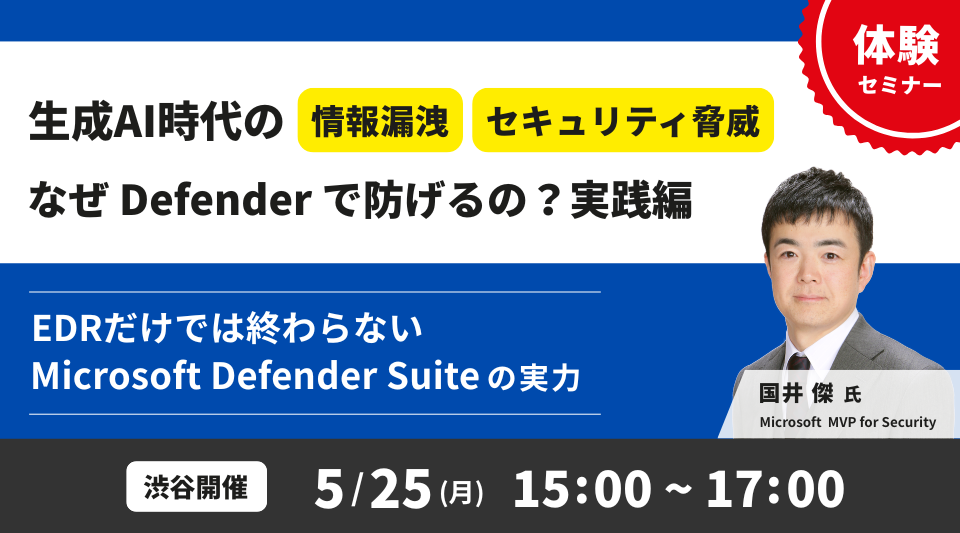 体験
セミナー

生成AI時代の 情報漏洩 セキュリティ脅威
なぜ Defender で防げるの？実践編

EDRだけでは終わらない
Microsoft Defender Suite の実力

国井 傑 氏
Microsoft MVP for Security

渋谷開催 5/25(月) 15:00 ~ 17:00